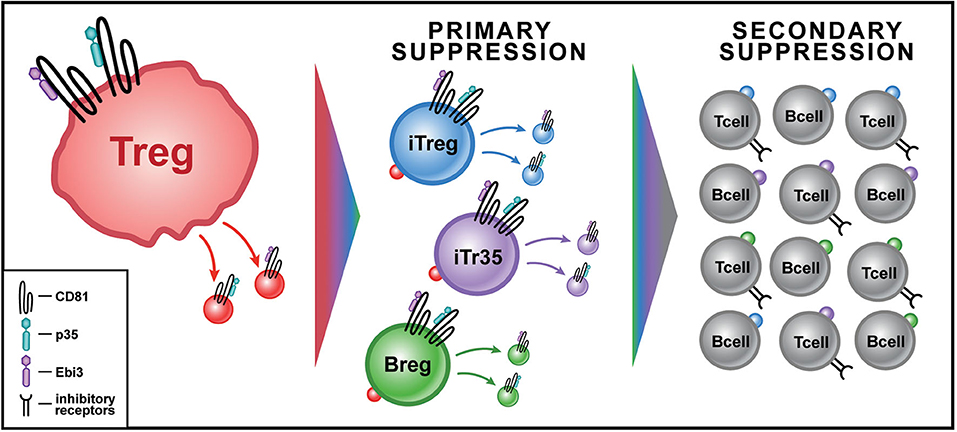 Treg

CD81

p35

Ebi3

inhibitory receptors

PRIMARY SUPPRESSION

iTreg

iTr35

Breg

SECONDARY SUPPRESSION

Tcell

Bcell

Tcell

Bcell

Tcell

Bcell

Tcell

Bcell

Tcell

Bcell

Tcell

Bcell